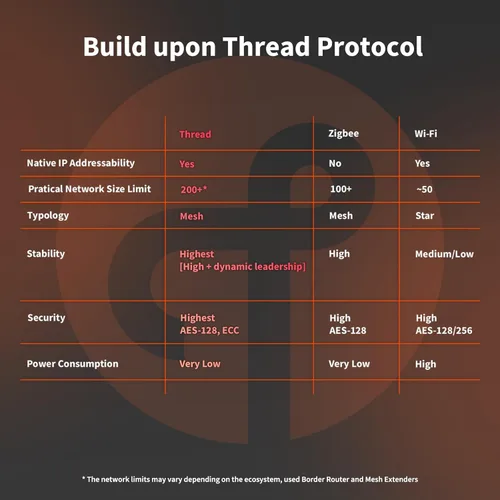 Build upon Thread Protocol

| | Thread | Zigbee | Wi-Fi |
|---|---|---|---|
| Native IP Addressability | Yes | No | Yes |
| Pratical Network Size Limit | 200+* | 100+ | ~50 |
| Typology | Mesh | Mesh | Star |
| Stability | Highest [High + dynamic leadership] | High | Medium/Low |
| Security | Highest AES-128, ECC | High AES-128 | High AES-128/256 |
| Power Consumption | Very Low | Very Low | High |

* The network limits may vary depending on the ecosystem, used Border Router and Mesh Extenders